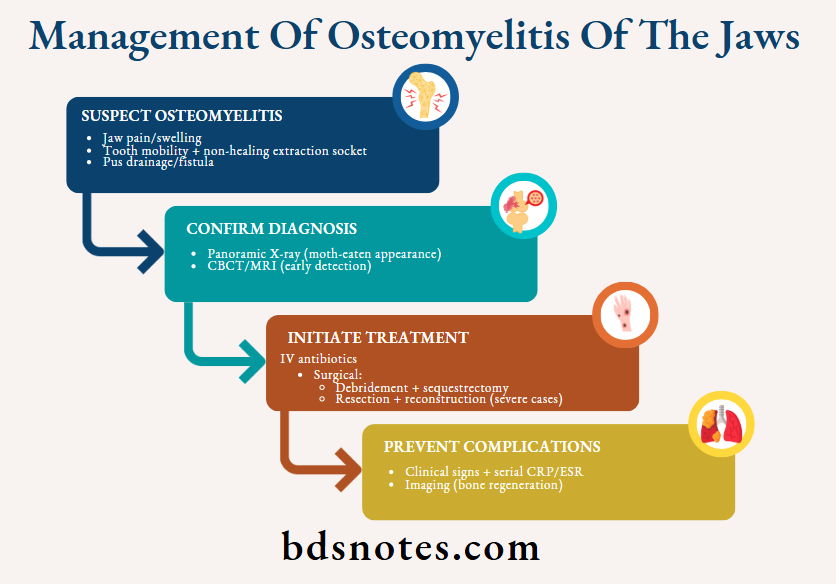 Management Of Osteomyelitis Of The Jaws

SUSPECT OSTEOMYELITIS
- Jaw pain/swelling
- Tooth mobility + non-healing extraction socket
- Pus drainage/fistula

CONFIRM DIAGNOSIS
- Panoramic X-ray (moth-eaten appearance)
- CBCT/MRI (early detection)

INITIATE TREATMENT
IV antibiotics
- Surgical:
  - Debridement + sequestrectomy
  - Resection + reconstruction (severe cases)

PREVENT COMPLICATIONS
- Clinical signs + serial CRP/ESR
- Imaging (bone regeneration)

bdsnotes.com